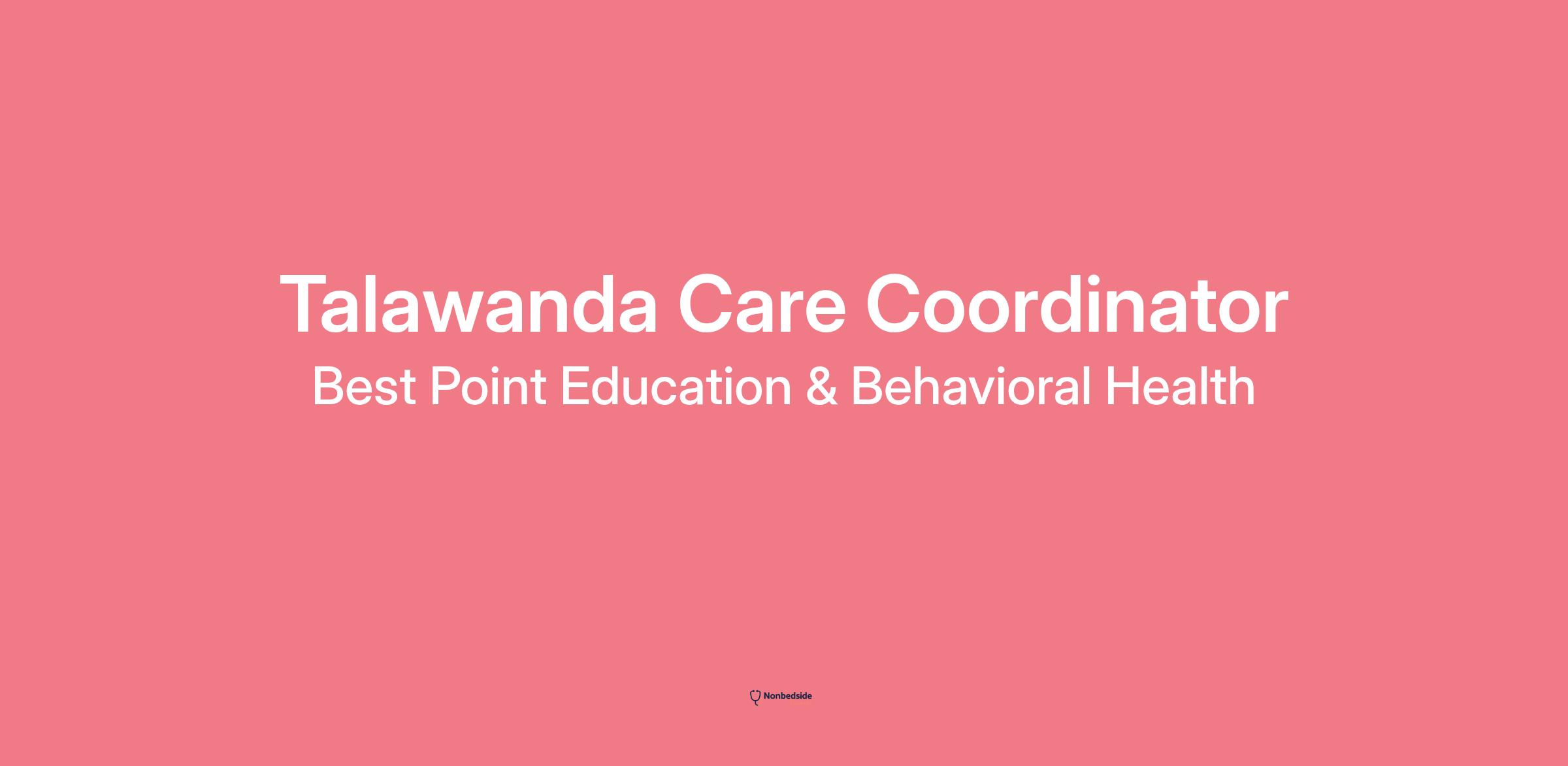 Talawanda Care Coordinator

Best Point Education & Behavioral Health

Nonbedside